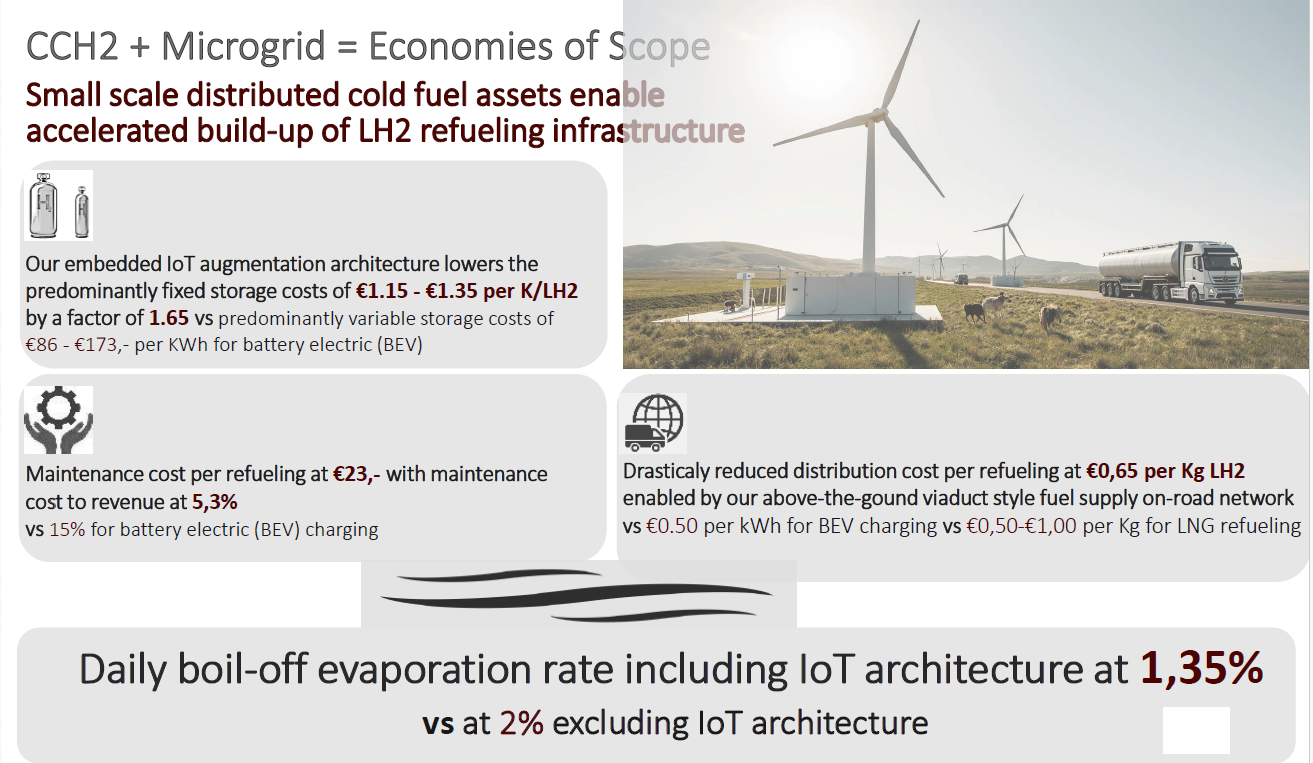 CCH2 + Microgrid = Economies of Scope

Small scale distributed cold fuel assets enable accelerated build-up of LH2 refueling infrastructure

H H

Our embedded IoT augmentation architecture lowers the predominantly fixed storage costs of €1.15 - €1.35 per K/LH2 by a factor of 1.65 vs predominantly variable storage costs of €86 - €173,- per KWh for battery electric (BEV)

Maintenance cost per refueling at €23,- with maintenance cost to revenue at 5,3% vs 15% for battery electric (BEV) charging

Drasticaly reduced distribution cost per refueling at €0,65 per Kg LH2 enabled by our above-the-gound viaduct style fuel supply on-road network vs €0.50 per kWh for BEV charging vs €0,50-€1,00 per Kg for LNG refueling

Daily boil-off evaporation rate including IoT architecture at 1,35%
vs at 2% excluding IoT architecture